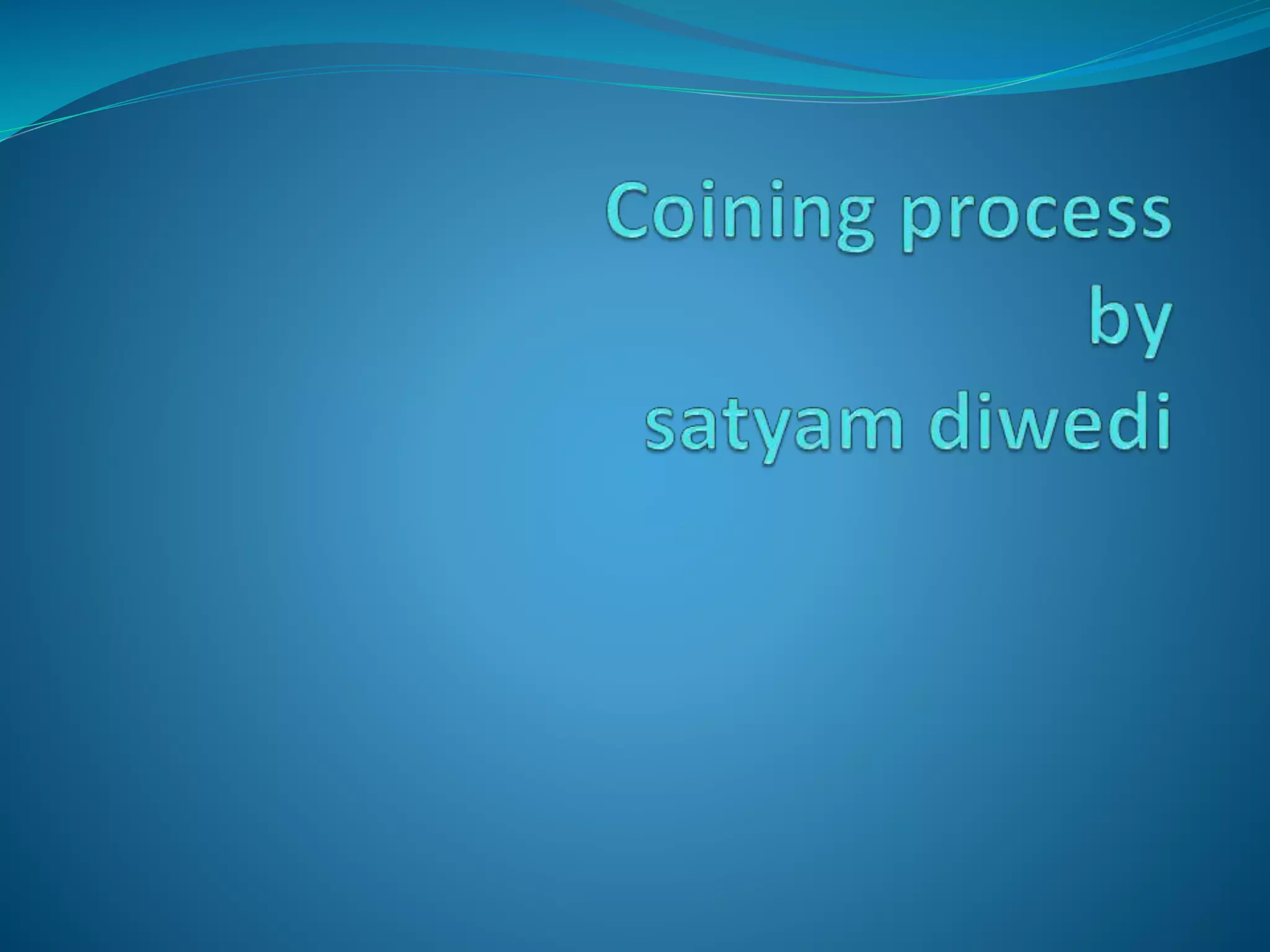 Coining process
by
satyam diwedi